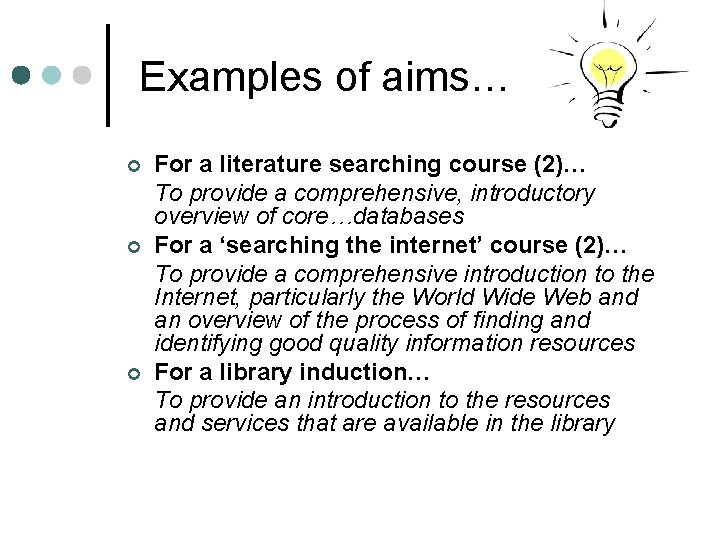 Examples of aims…

For a literature searching course (2)…
To provide a comprehensive, introductory overview of core…databases

For a ‘searching the internet’ course (2)…
To provide a comprehensive introduction to the Internet, particularly the World Wide Web and an overview of the process of finding and identifying good quality information resources

For a library induction…
To provide an introduction to the resources and services that are available in the library